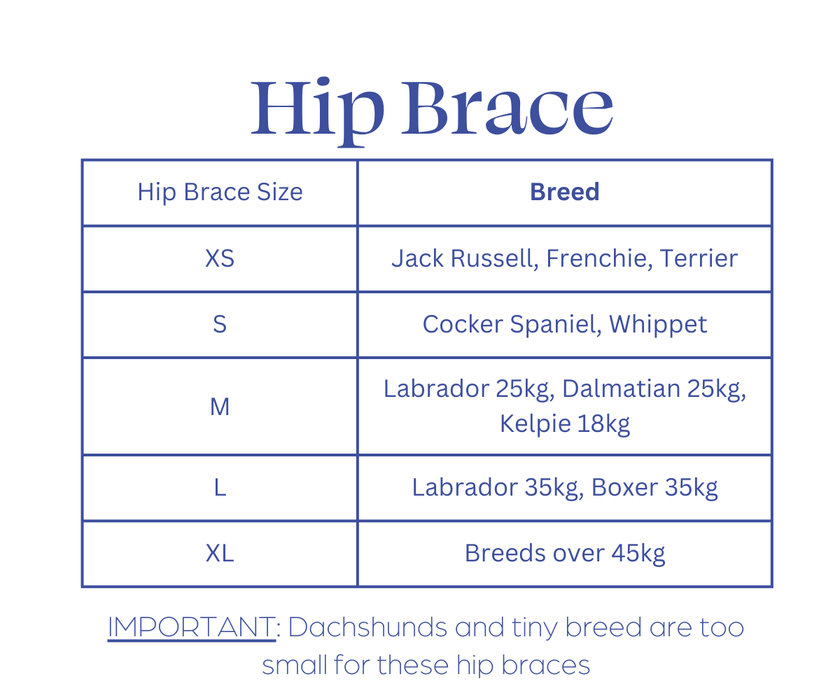 Hip Brace

| Hip Brace Size | Breed |
|---|---|
| XS | Jack Russell, Frenchie, Terrier |
| S | Cocker Spaniel, Whippet |
| M | Labrador 25kg, Dalmatian 25kg, Kelpie 18kg |
| L | Labrador 35kg, Boxer 35kg |
| XL | Breeds over 45kg |

IMPORTANT: Dachshunds and tiny breed are too small for these hip braces